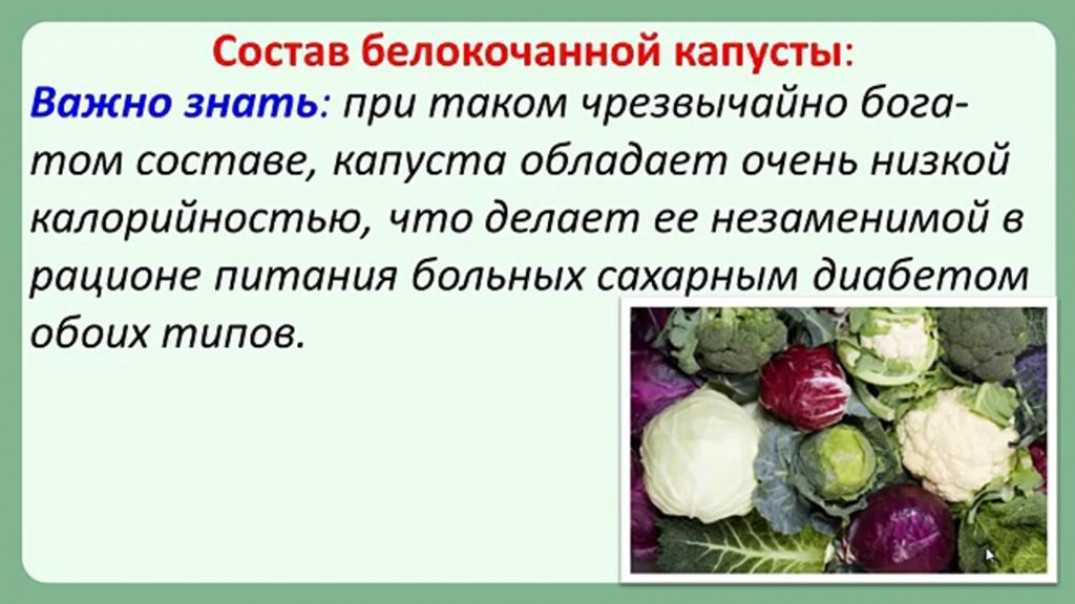 Состав белокочанной капусты:

Важно знать: при таком чрезвычайно богатом составе, капуста обладает очень низкой калорийностью, что делает ее незаменимой в рационе питания больных сахарным диабетом обоих типов.